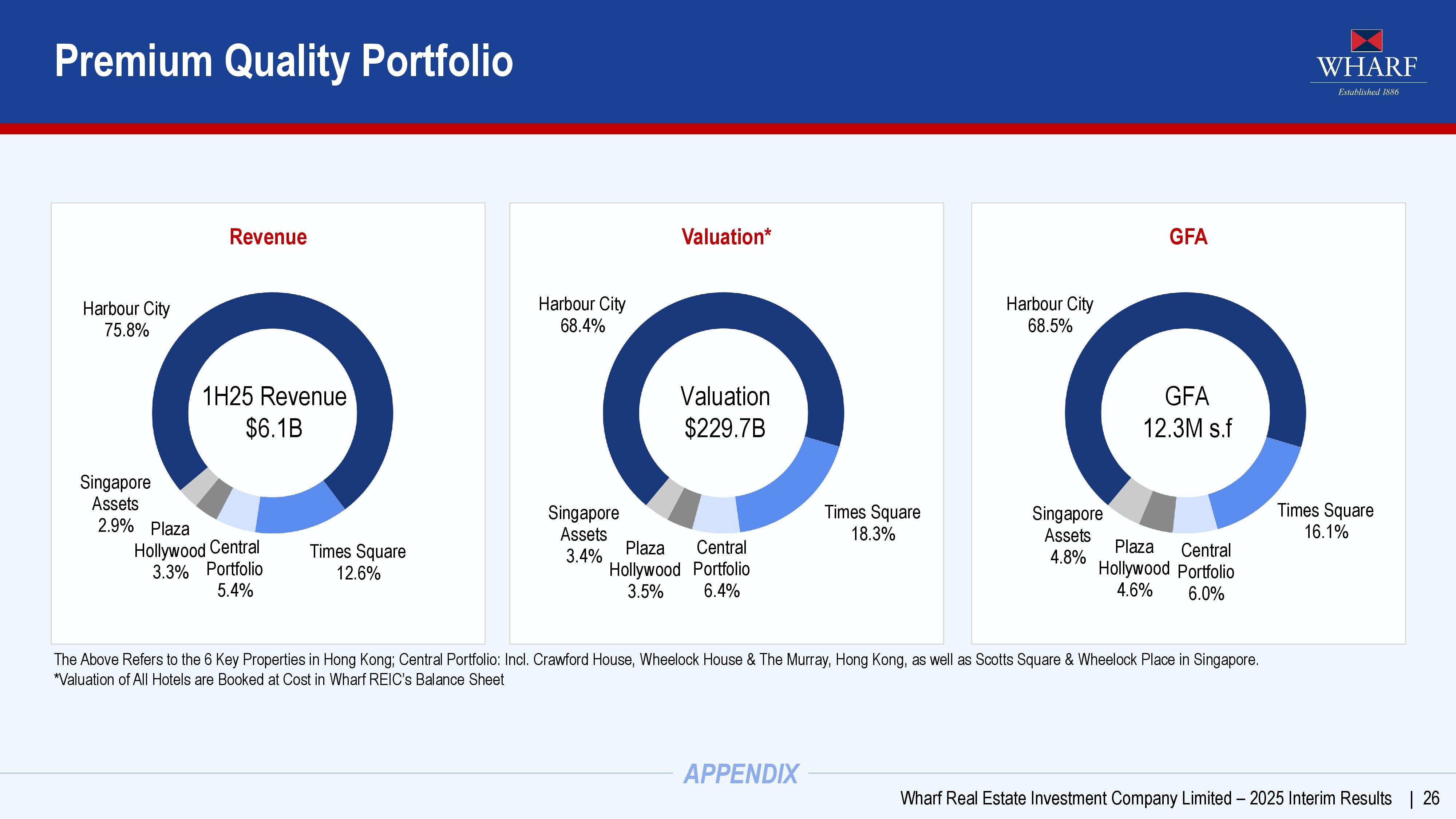 Premium Quality Portfolio

WHARF
Established 1886

Revenue

Harbour City
75.8%

1H25 Revenue
$6.1B

Singapore Assets
2.9%

Plaza Hollywood
3.3%

Central Portfolio
5.4%

Times Square
12.6%

Valuation*

Harbour City
68.4%

Valuation
$229.7B

Singapore Assets
3.4%

Plaza Hollywood
3.5%

Central Portfolio
6.4%

Times Square
18.3%

GFA

Harbour City
68.5%

GFA
12.3M s.f

Singapore Assets
4.8%

Plaza Hollywood
4.6%

Central Portfolio
6.0%

Times Square
16.1%

The Above Refers to the 6 Key Properties in Hong Kong; Central Portfolio: Incl. Crawford House, Wheelock House & The Murray, Hong Kong, as well as Scotts Square & Wheelock Place in Singapore.
*Valuation of All Hotels are Booked at Cost in Wharf REIC's Balance Sheet

APPENDIX

Wharf Real Estate Investment Company Limited – 2025 Interim Results | 26